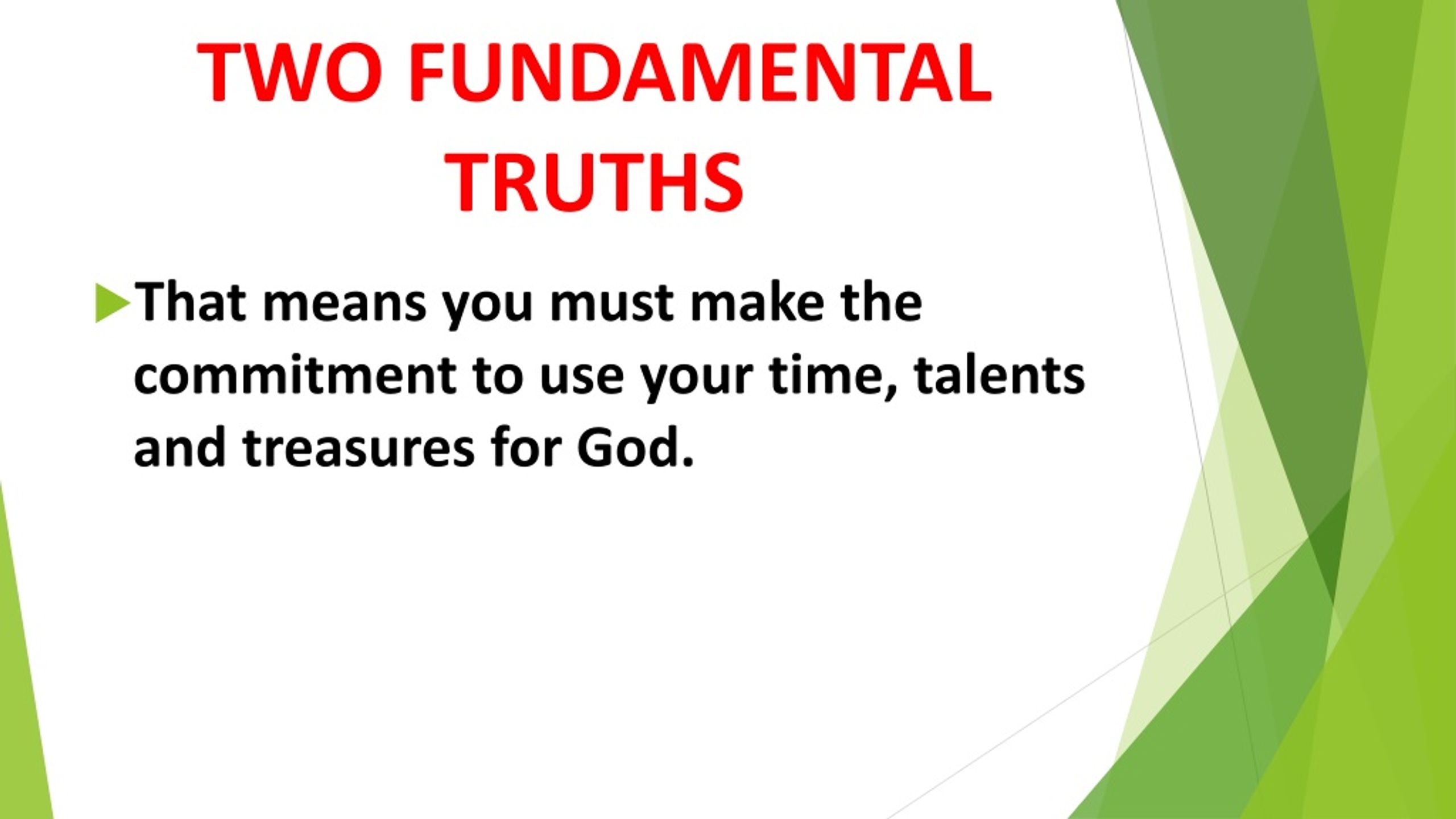 TWO FUNDAMENTAL TRUTHS

That means you must make the commitment to use your time, talents and treasures for God.